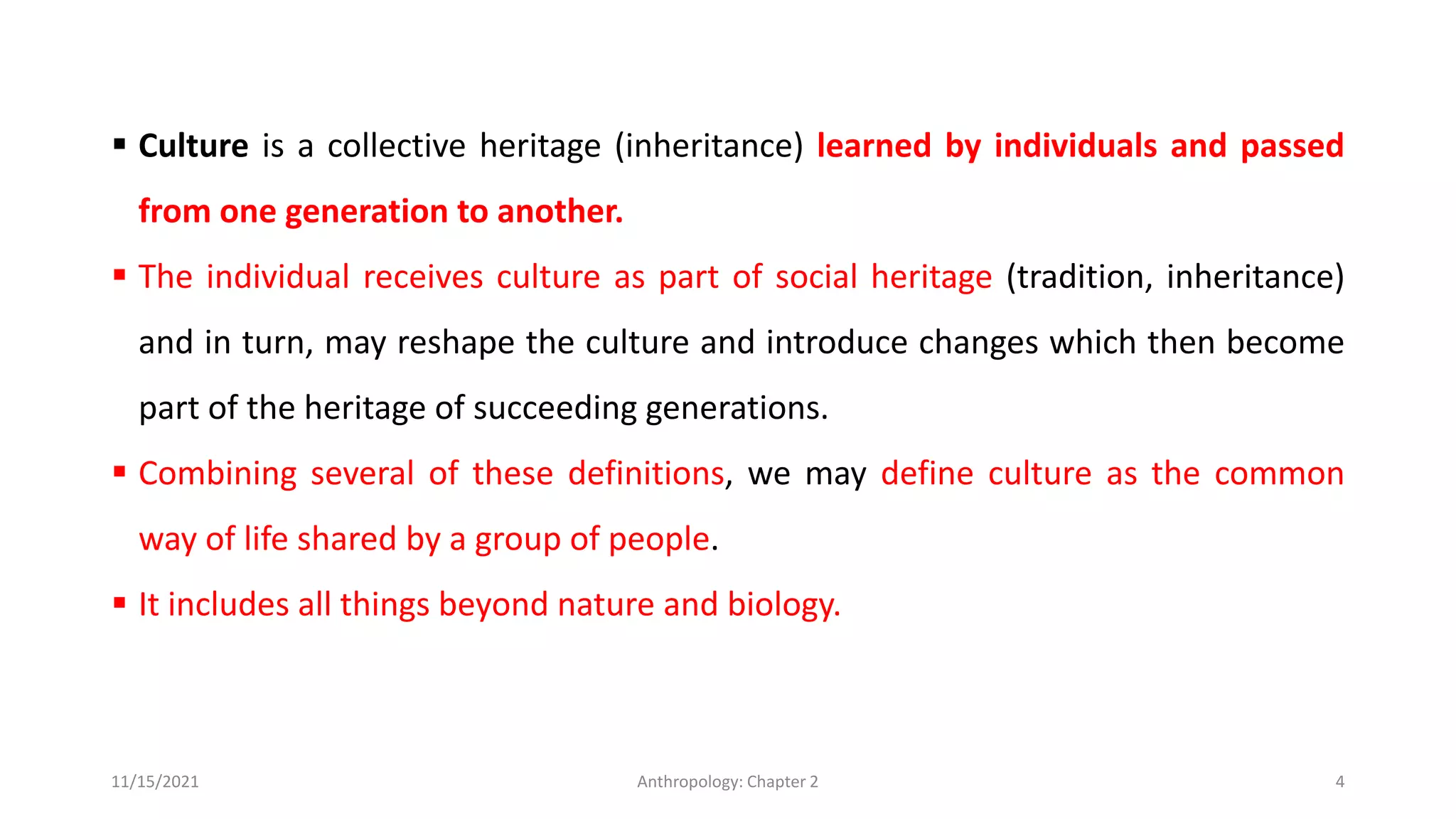 ▪ Culture is a collective heritage (inheritance) learned by individuals and passed from one generation to another.

▪ The individual receives culture as part of social heritage (tradition, inheritance) and in turn, may reshape the culture and introduce changes which then become part of the heritage of succeeding generations.

▪ Combining several of these definitions, we may define culture as the common way of life shared by a group of people.

▪ It includes all things beyond nature and biology.

11/15/2021 Anthropology: Chapter 2 4